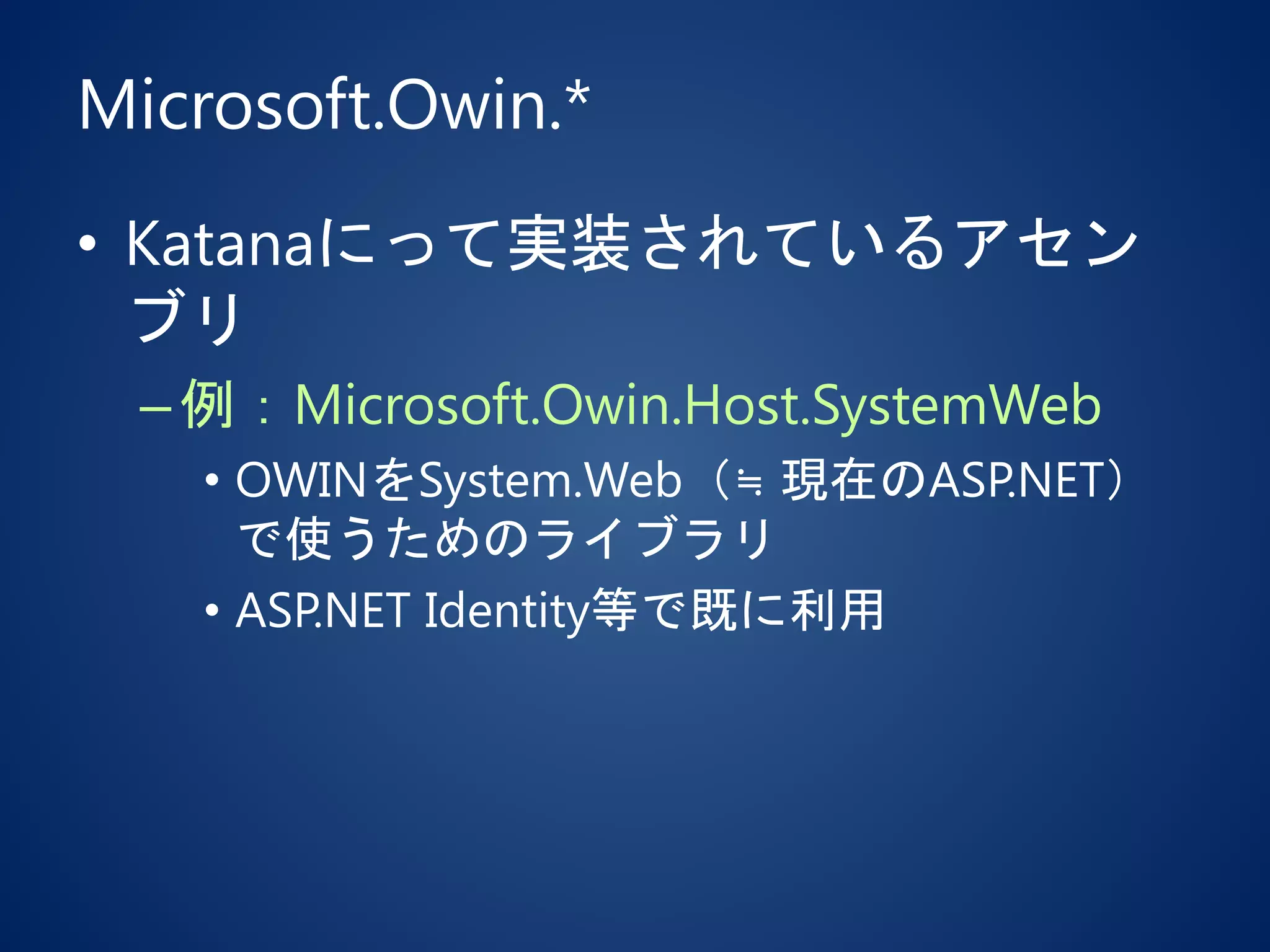 Microsoft.Owin.*

• Katanaにって実装されているアセンブリ

– 例：Microsoft.Owin.Host.SystemWeb

• OWINをSystem.Web（≒ 現在のASP.NET）で使うためのライブラリ

• ASP.NET Identity等で既に利用